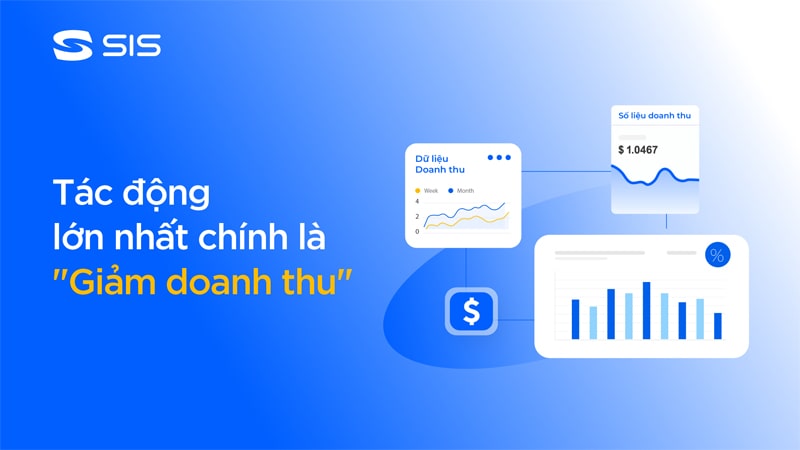 SIS

Tác động lớn nhất chính là "Giảm doanh thu"

Dữ liệu Doanh thu

Week Month

4
2
0

Số liệu doanh thu

$ 1.0467

%

$